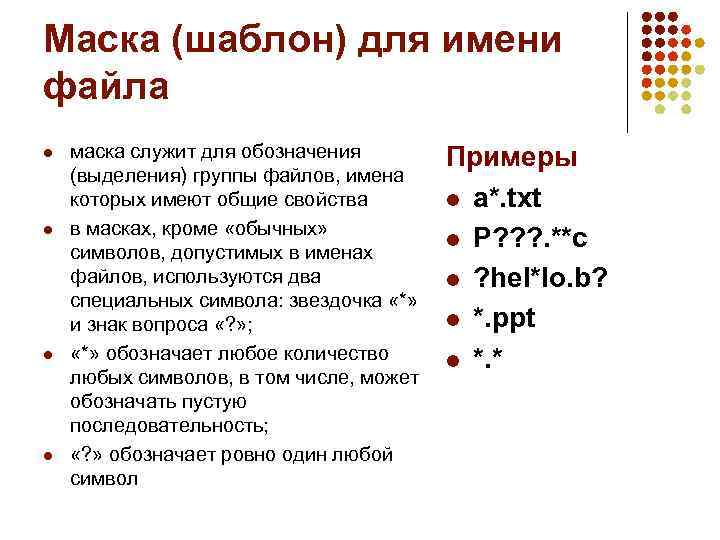 Маска (шаблон) для имени файла

- маска служит для обозначения (выделения) группы файлов, имена которых имеют общие свойства
- в масках, кроме «обычных» символов, допустимых в именах файлов, используются два специальных символа: звездочка «*» и знак вопроса «?»;
- «*» обозначает любое количество любых символов, в том числе, может обозначать пустую последовательность;
- «?» обозначает ровно один любой символ

Примеры
- a*.txt
- P???.**c
- ?hel*lo.b?
- *.ppt
- *.*